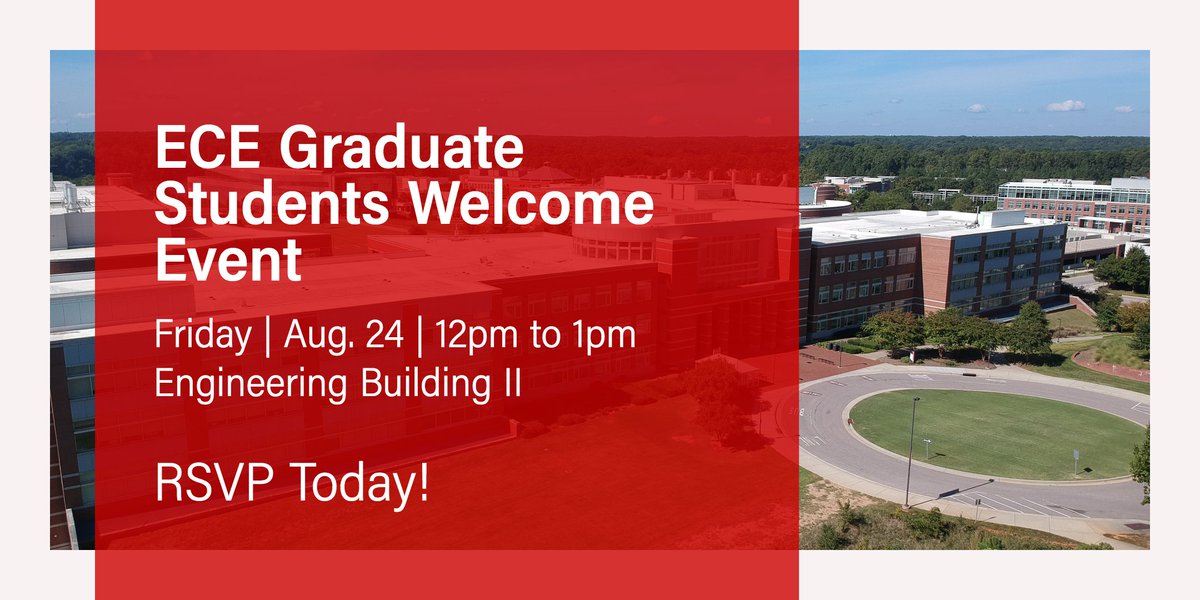 ECE Graduate Students Welcome Event

Friday | Aug. 24 | 12pm to 1pm
Engineering Building II

RSVP Today!